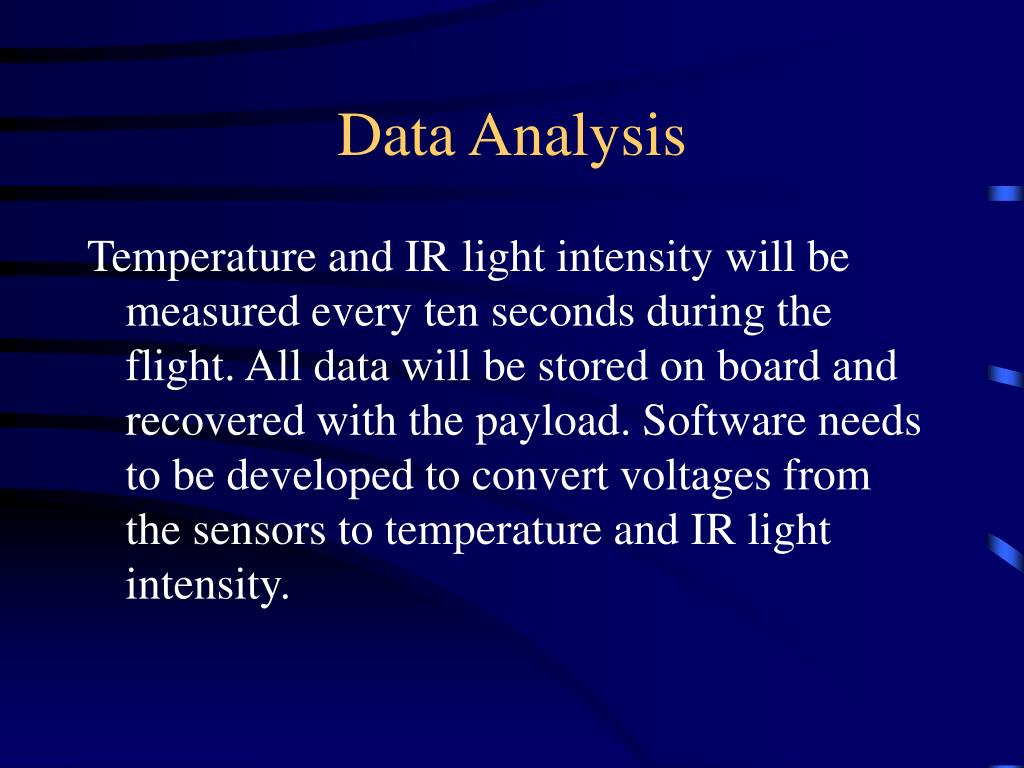 Data Analysis

Temperature and IR light intensity will be measured every ten seconds during the flight. All data will be stored on board and recovered with the payload. Software needs to be developed to convert voltages from the sensors to temperature and IR light intensity.